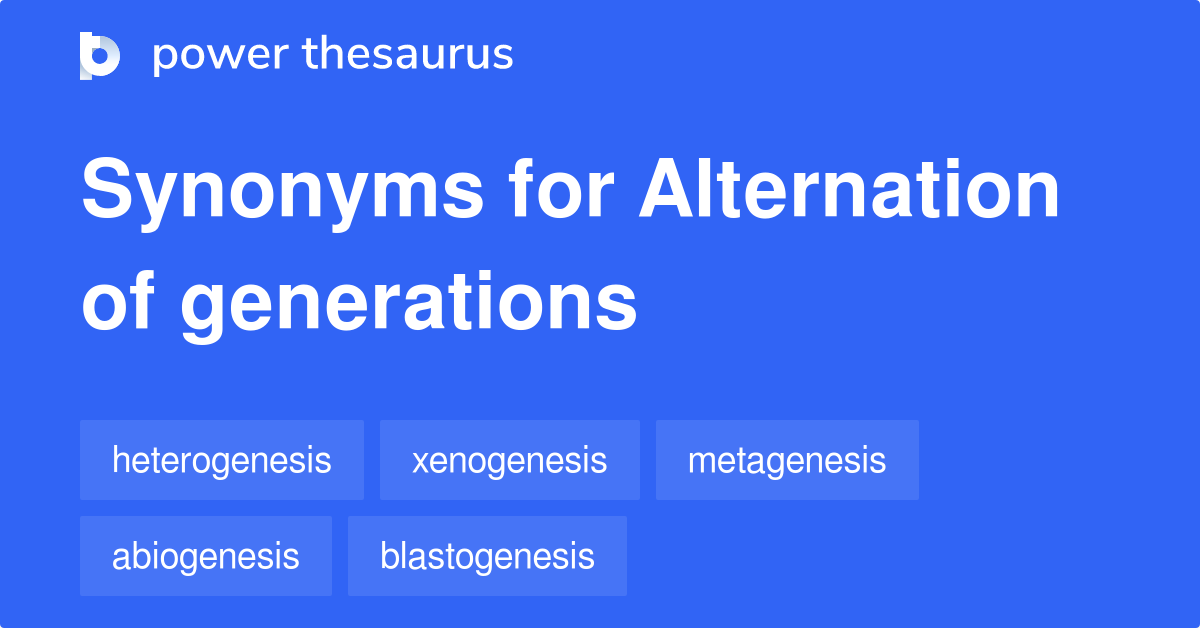 power thesaurus

Synonyms for Alternation of generations

heterogenesis
xenogenesis
metagenesis
abiogenesis
blastogenesis